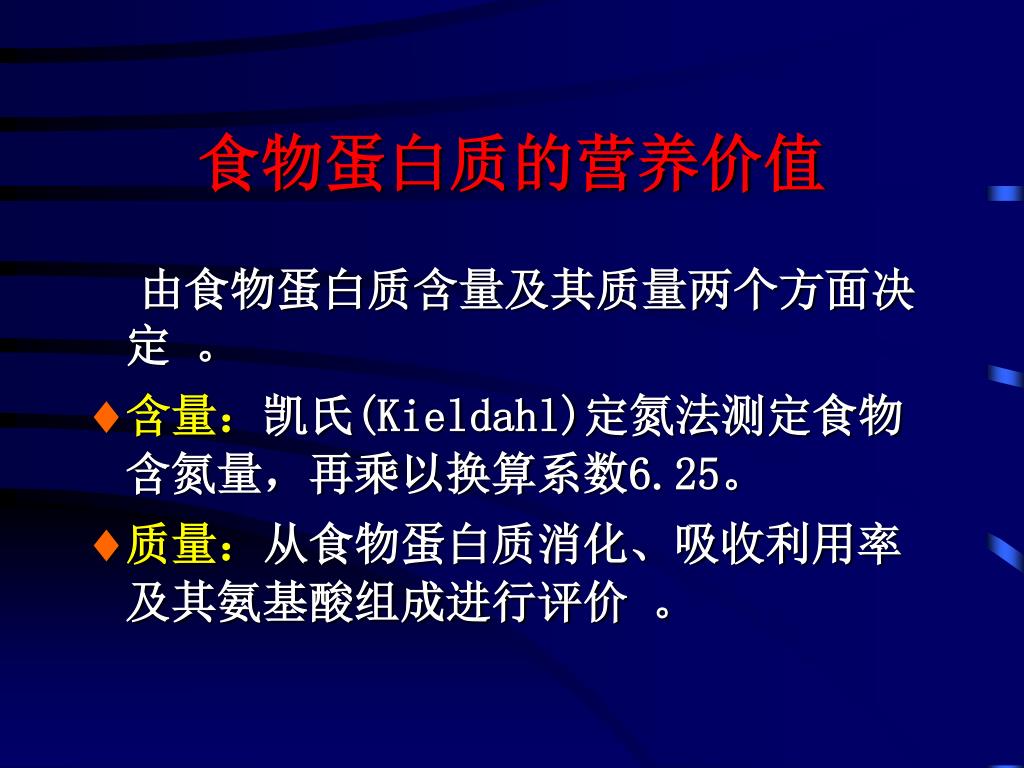 食物蛋白质的营养价值

由食物蛋白质含量及其质量两个方面决定 。

♦含量：凯氏(Kieldahl)定氮法测定食物含氮量，再乘以换算系数6.25。

♦质量：从食物蛋白质消化、吸收利用率及其氨基酸组成进行评价 。